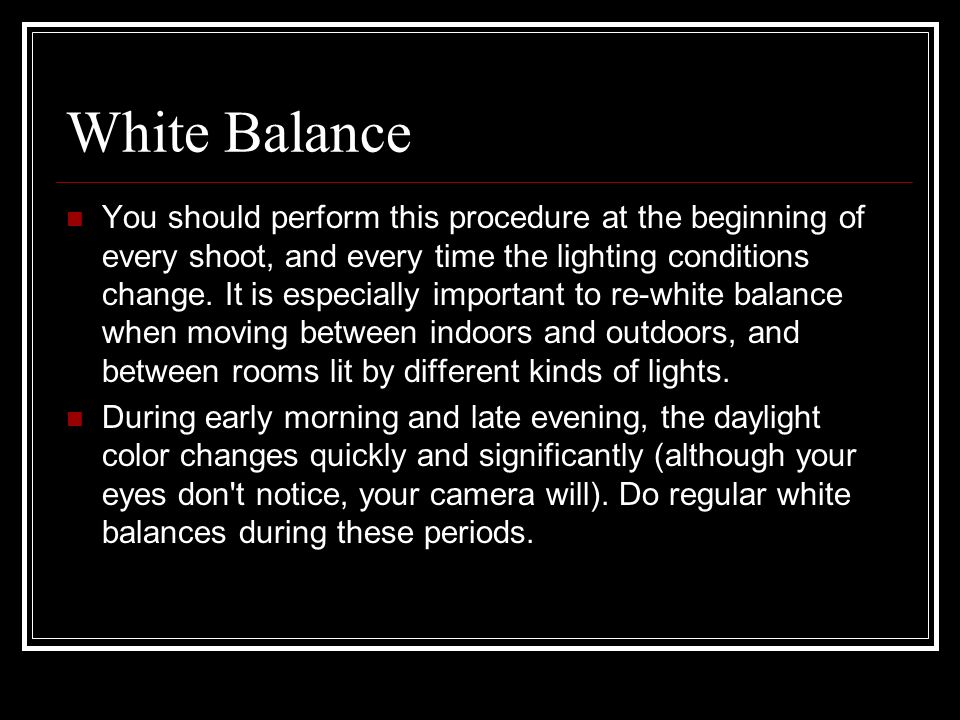 White Balance

You should perform this procedure at the beginning of every shoot, and every time the lighting conditions change. It is especially important to re-white balance when moving between indoors and outdoors, and between rooms lit by different kinds of lights.

During early morning and late evening, the daylight color changes quickly and significantly (although your eyes don't notice, your camera will). Do regular white balances during these periods.